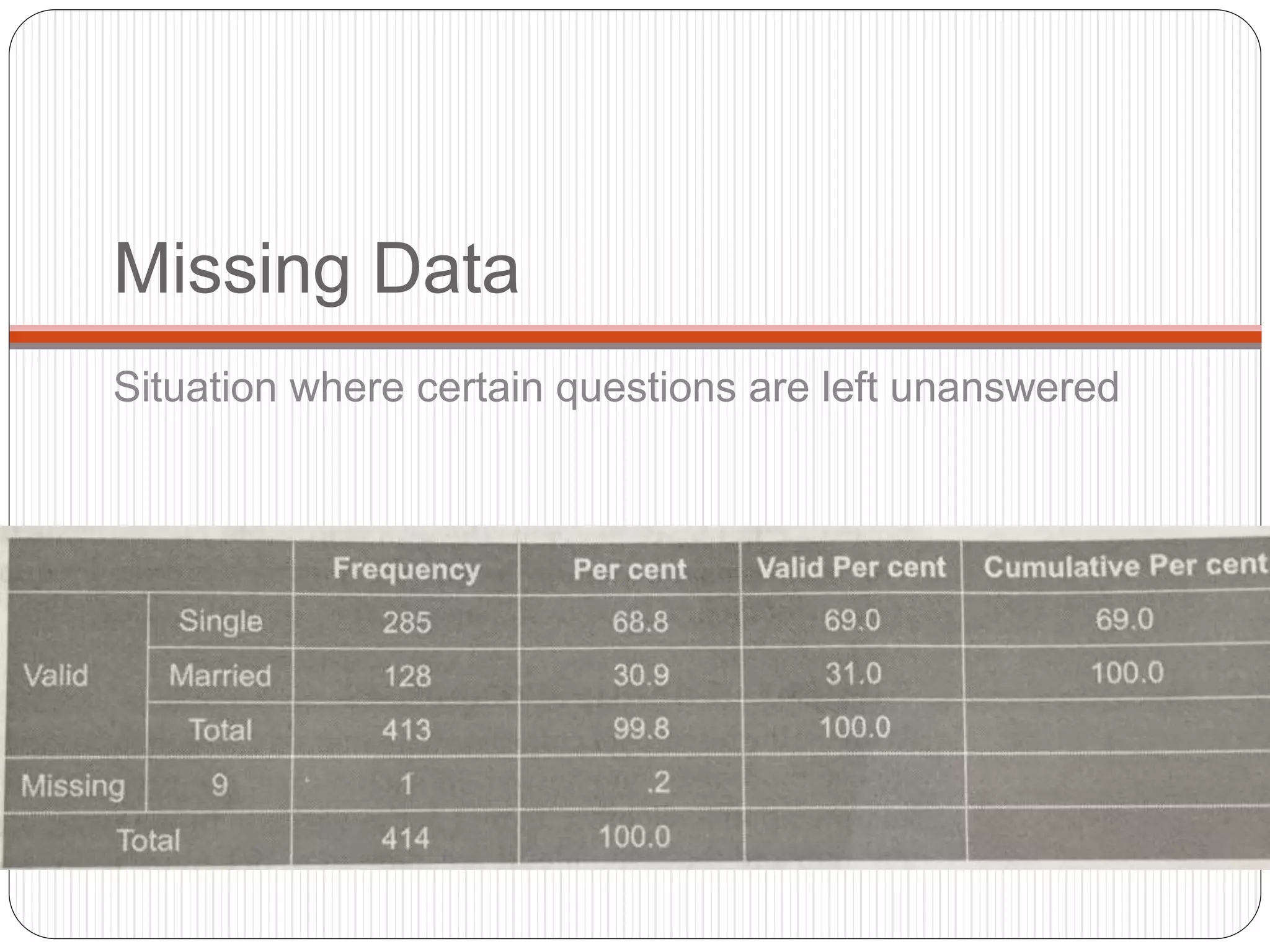 Missing Data

Situation where certain questions are left unanswered

| | | Frequency | Per cent | Valid Per cent | Cumulative Per cent |
|---|---|---|---|---|---|
| Valid | Single | 285 | 68.8 | 69.0 | 69.0 |
| | Married | 128 | 30.9 | 31.0 | 100.0 |
| | Total | 413 | 99.8 | 100.0 | |
| Missing | 9 | 1 | .2 | | |
| Total | | 414 | 100.0 | | |